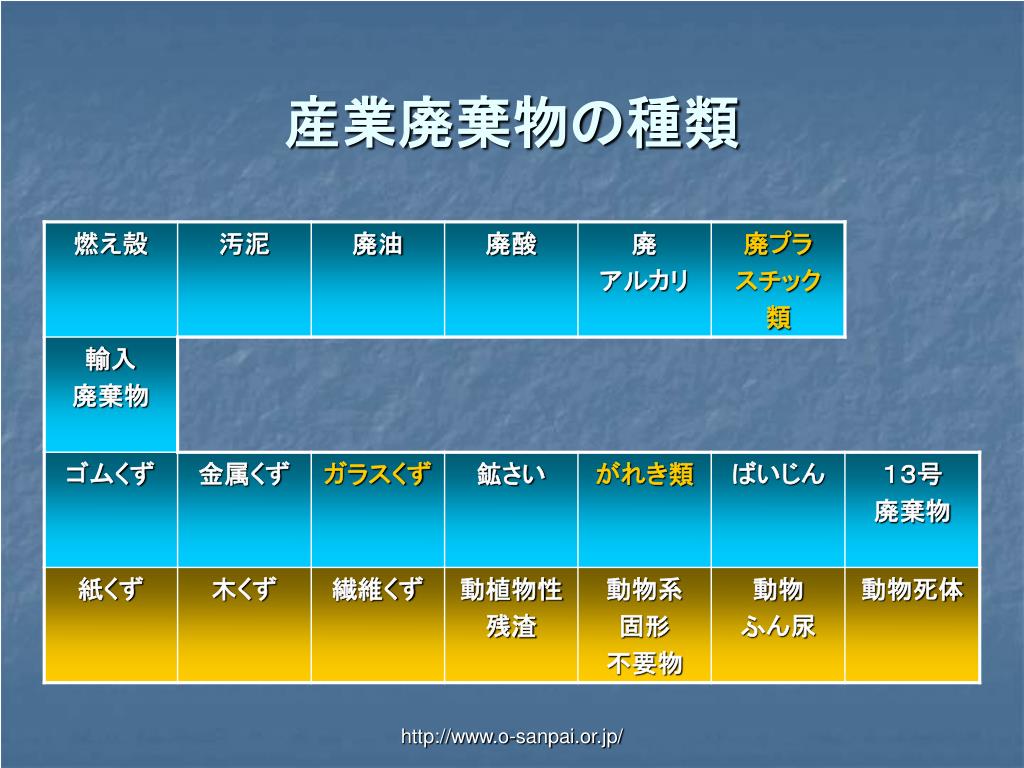 産業廃棄物の種類

| 燃え殻 | 汚泥 | 廃油 | 廃酸 | 廃 アルカリ | 廃プラスチック類 | |
|---|---|---|---|---|---|---|
| 輸入 廃棄物 | | | | | | |
| ゴムくず | 金属くず | ガラスくず | 鉱さい | がれき類 | ばいじん | 13号 廃棄物 |
| 紙くず | 木くず | 繊維くず | 動植物性 残渣 | 動物系 固形 不要物 | 動物 ふん尿 | 動物死体 |

http://www.o-sanpai.or.jp/